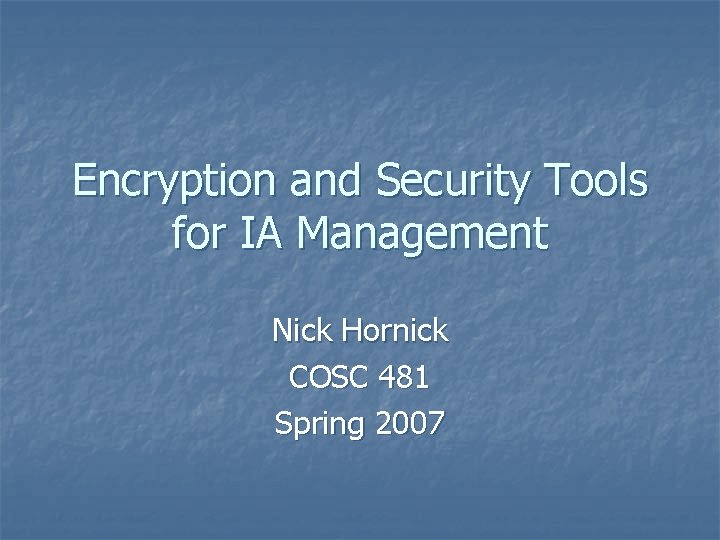 Encryption and Security Tools for IA Management

Nick Hornick
COSC 481
Spring 2007